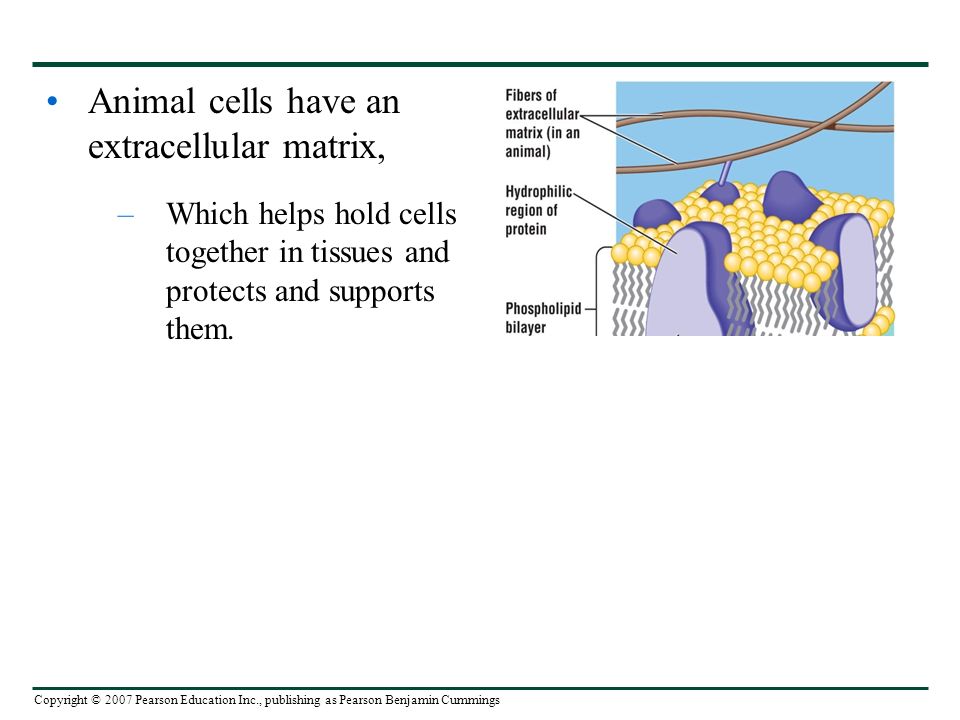 • Animal cells have an extracellular matrix,

– Which helps hold cells together in tissues and protects and supports them.

Fibers of extracellular matrix (in an animal)

Hydrophilic region of protein

Phospholipid bilayer

Copyright © 2007 Pearson Education Inc., publishing as Pearson Benjamin Cummings